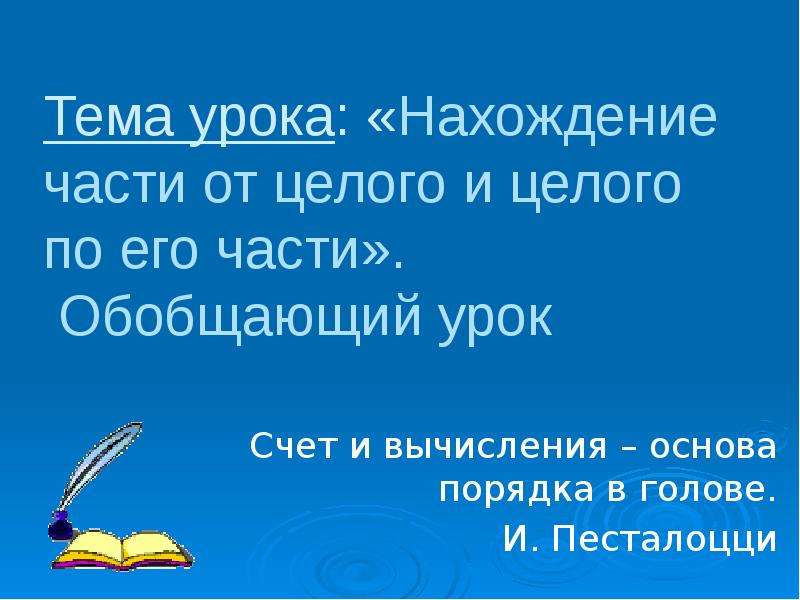 Тема урока: «Нахождение части от целого и целого по его части».
Обобщающий урок

Счет и вычисления – основа порядка в голове.
И. Песталоцци